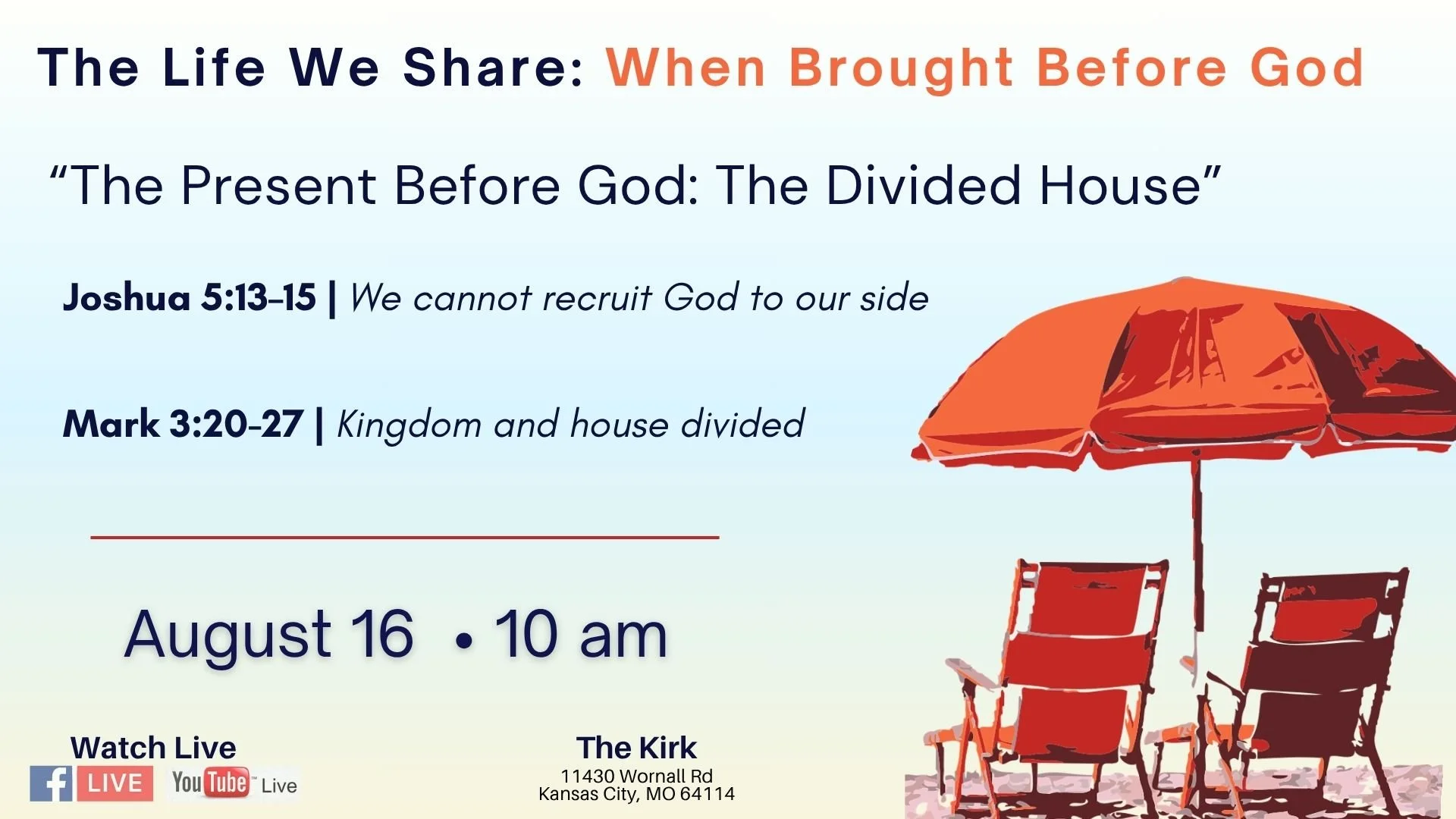 The Life We Share: When Brought Before God

“The Present Before God: The Divided House”

Joshua 5:13-15 | We cannot recruit God to our side

Mark 3:20-27 | Kingdom and house divided

August 16 • 10 am

Watch Live
f LIVE YouTube Live

The Kirk
11430 Wornall Rd
Kansas City, MO 64114